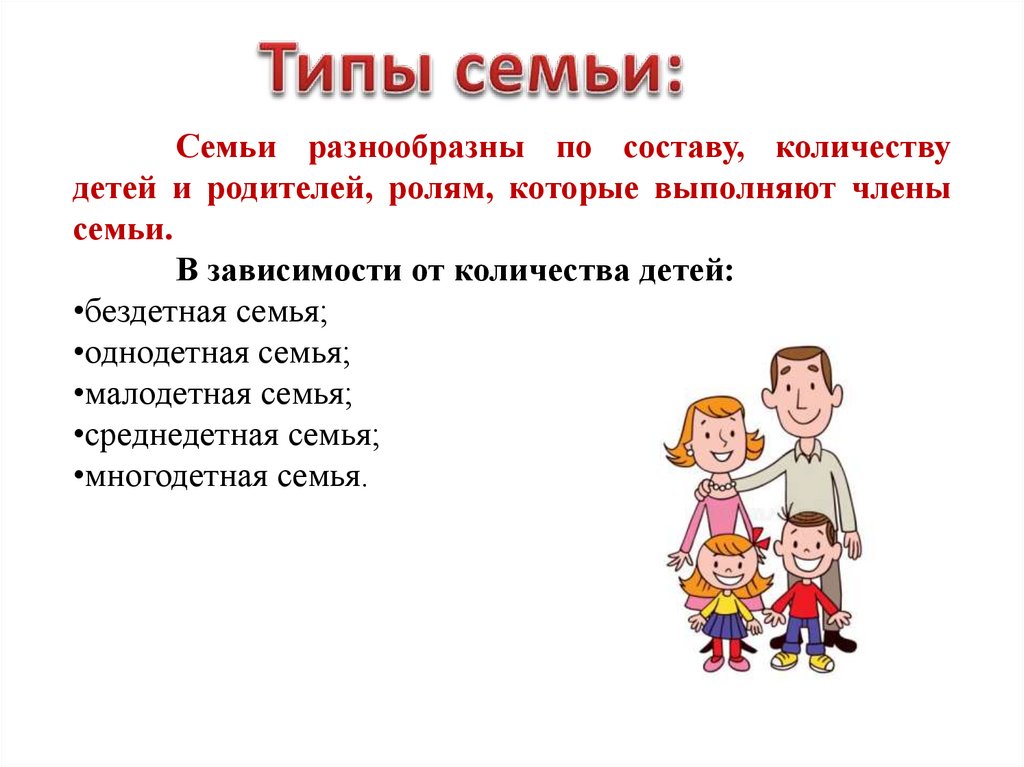 Типы семьи:

Семьи разнообразны по составу, количеству детей и родителей, ролям, которые выполняют члены семьи.

В зависимости от количества детей:
•бездетная семья;
•однодетная семья;
•малодетная семья;
•среднедетная семья;
•многодетная семья.